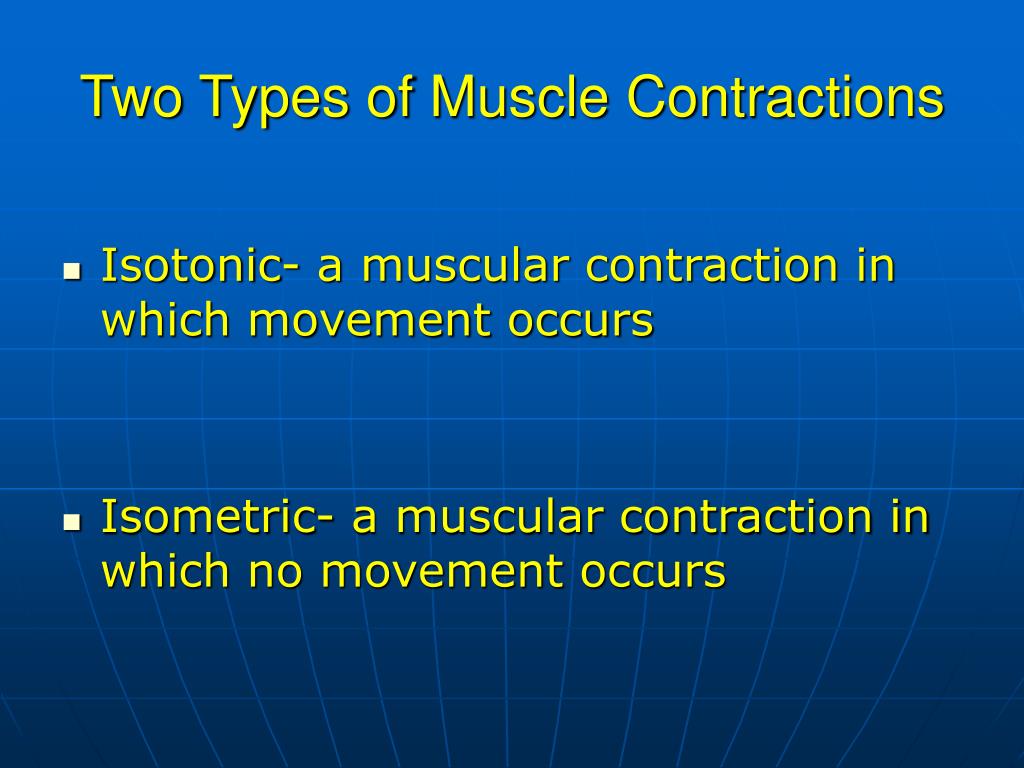 Two Types of Muscle Contractions

- Isotonic- a muscular contraction in which movement occurs

- Isometric- a muscular contraction in which no movement occurs